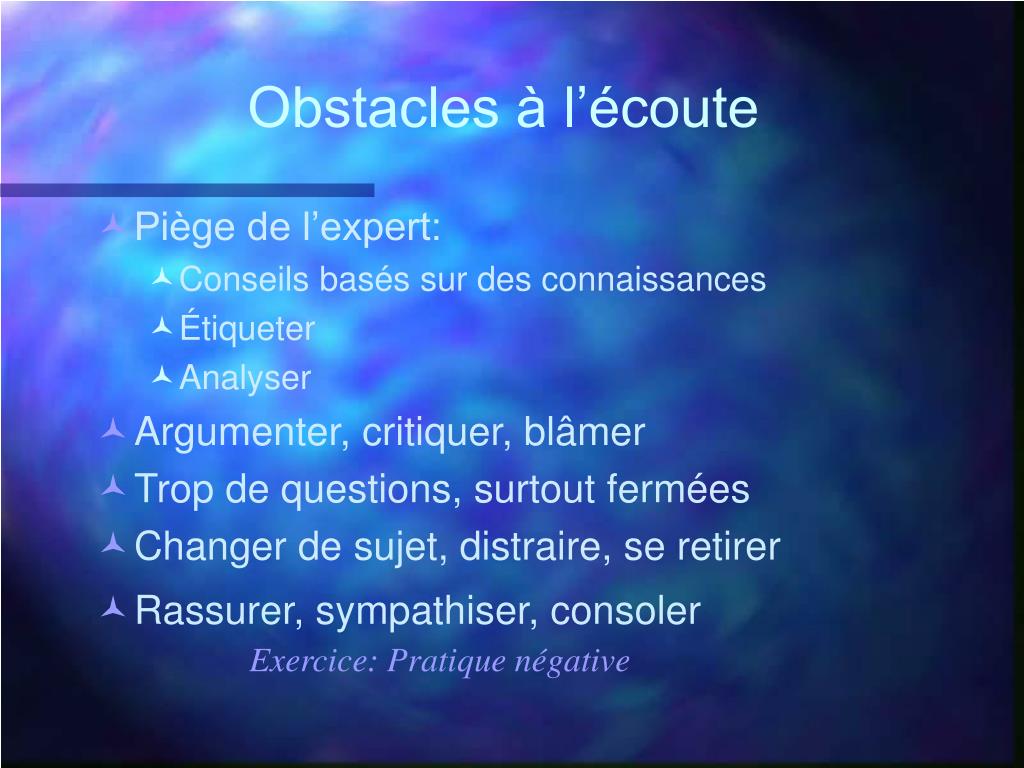 Obstacles à l’écoute

Piège de l’expert:

Conseils basés sur des connaissances

Étiqueter

Analyser

Argumenter, critiquer, blâmer

Trop de questions, surtout fermées

Changer de sujet, distraire, se retirer

Rassurer, sympathiser, consoler

Exercice: Pratique négative